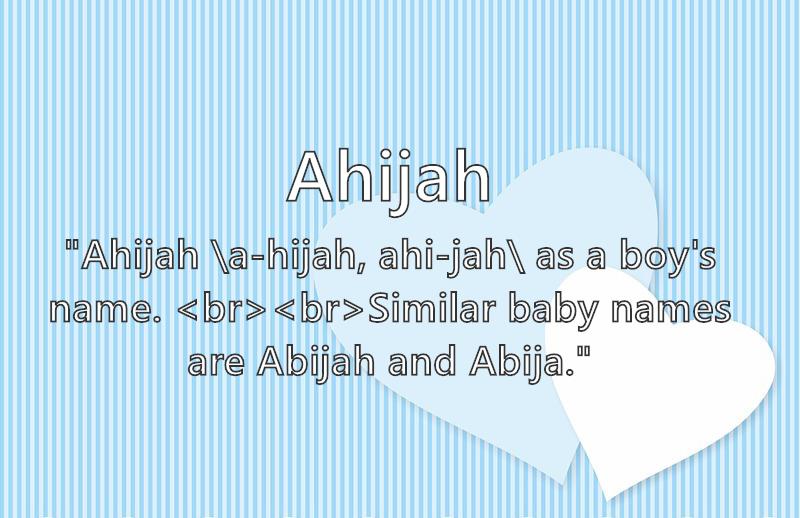 Ahijah

"Ahijah \a-hijah, ahi-jah\ as a boy's name. <br><br>Similar baby names are Abijah and Abija."